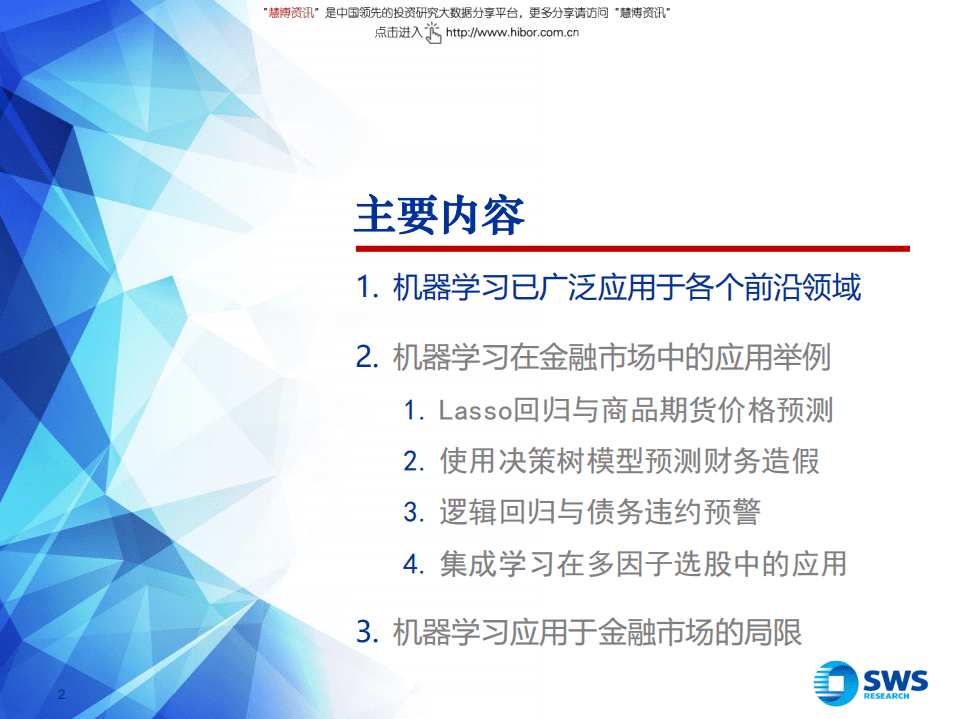 "慧博资讯"是中国领先的投资研究大数据分享平台，更多分享请访问"慧博资讯"
点击进入 http://www.hibor.com.cn

主要内容

1. 机器学习已广泛应用于各个前沿领域

2. 机器学习在金融市场中的应用举例

1. Lasso回归与商品期货价格预测

2. 使用决策树模型预测财务造假

3. 逻辑回归与债务违约预警

4. 集成学习在多因子选股中的应用

3. 机器学习应用于金融市场的局限

2

SWS RESEARCH